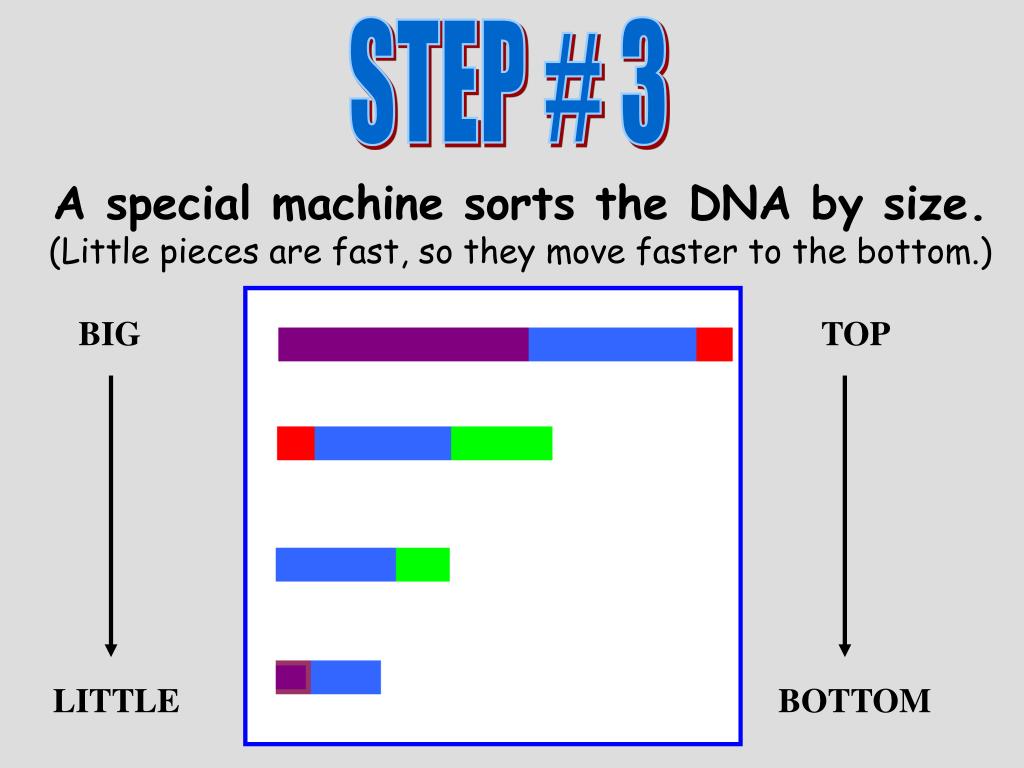 STEP # 3

A special machine sorts the DNA by size.
(Little pieces are fast, so they move faster to the bottom.)

BIG

LITTLE

TOP

BOTTOM